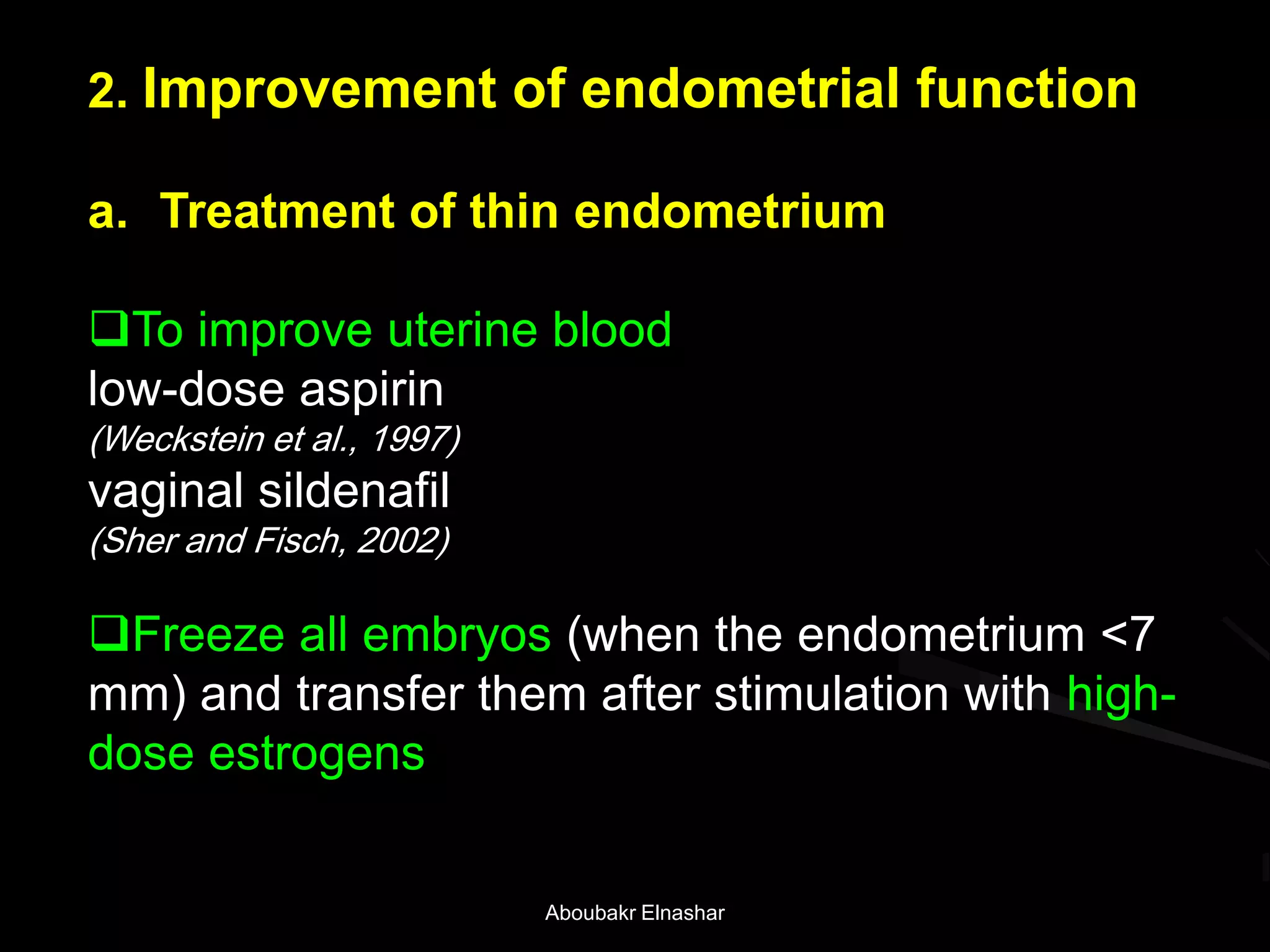 2. Improvement of endometrial function

a. Treatment of thin endometrium

❑To improve uterine blood
low-dose aspirin
(Weckstein et al., 1997)
vaginal sildenafil
(Sher and Fisch, 2002)

❑Freeze all embryos (when the endometrium <7 mm) and transfer them after stimulation with high-dose estrogens

Aboubakr Elnashar